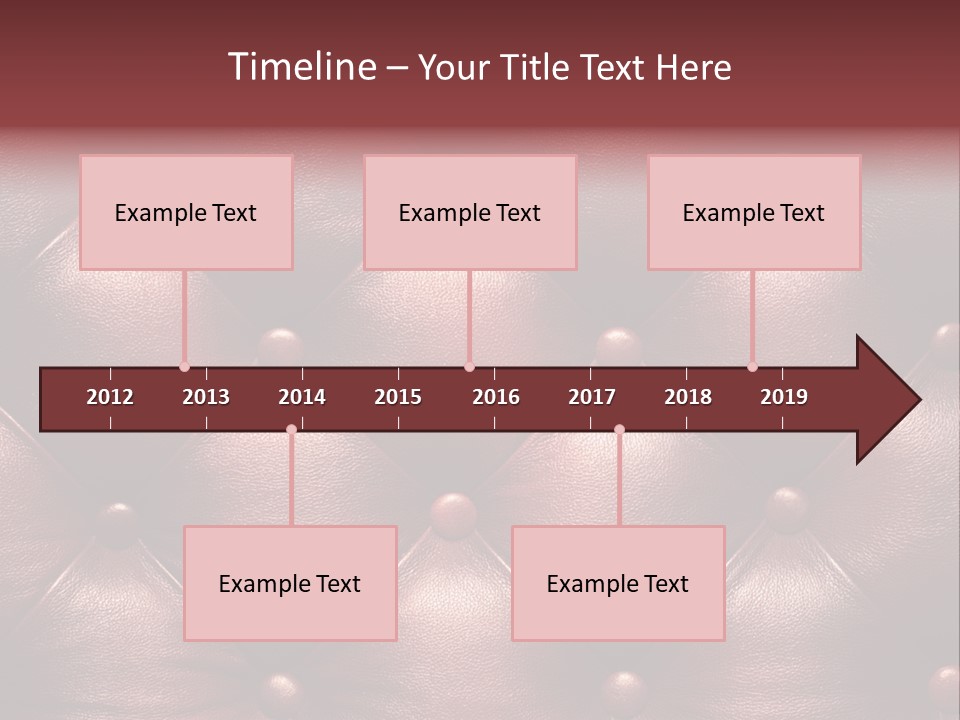 Timeline – Your Title Text Here

Example Text

Example Text

Example Text

2012 2013 2014 2015 2016 2017 2018 2019

Example Text

Example Text